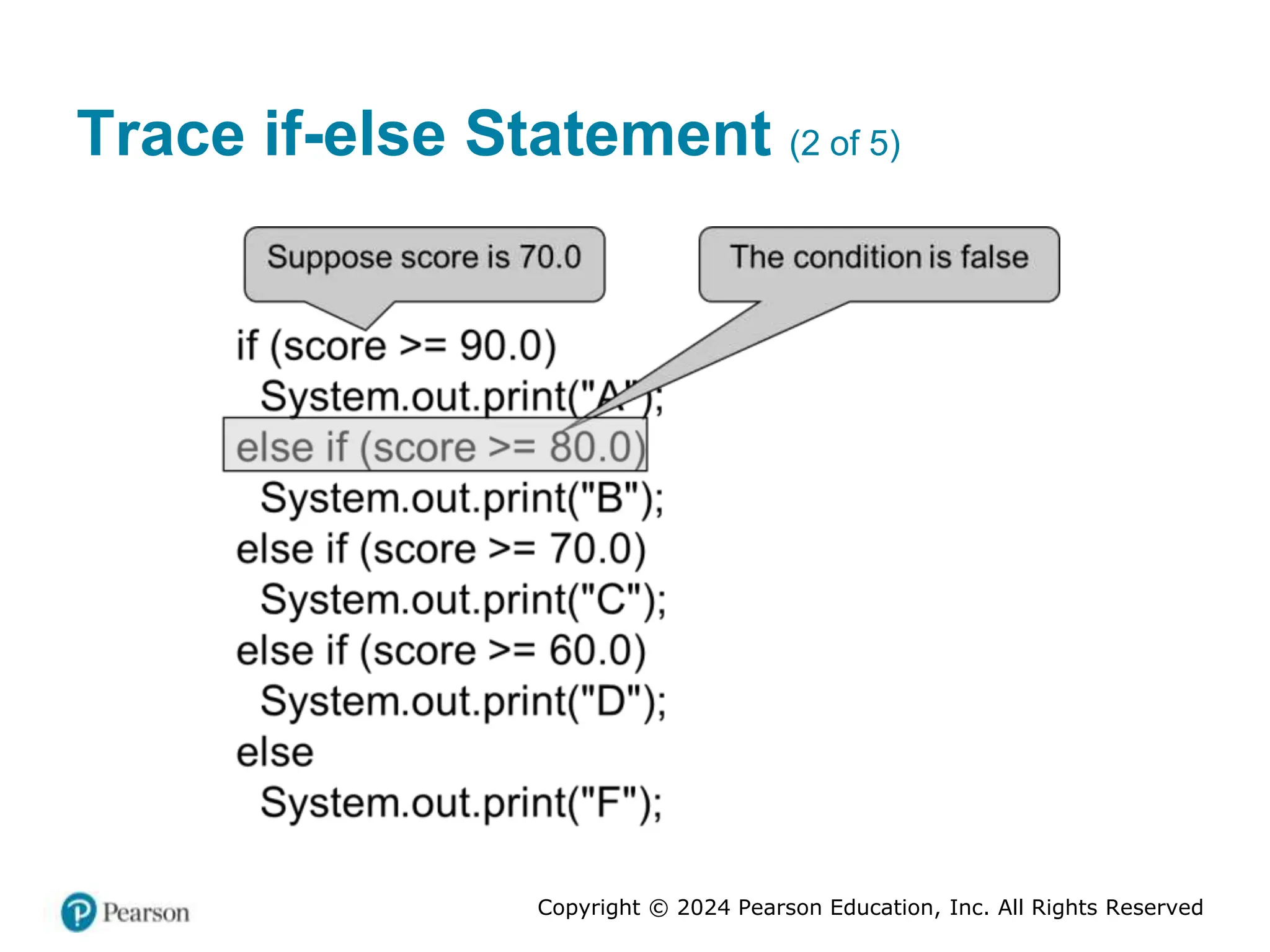 Trace if-else Statement (2 of 5)

Suppose score is 70.0

The condition is false

if (score >= 90.0)
 System.out.print("A");
else if (score >= 80.0)
 System.out.print("B");
else if (score >= 70.0)
 System.out.print("C");
else if (score >= 60.0)
 System.out.print("D");
else
 System.out.print("F");

Pearson

Copyright © 2024 Pearson Education, Inc. All Rights Reserved